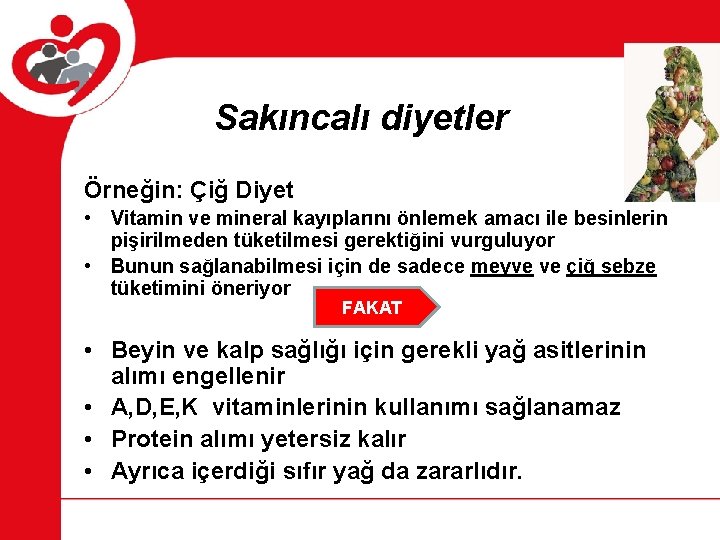 Sakıncalı diyetler

Örneğin: Çiğ Diyet

• Vitamin ve mineral kayıplarını önlemek amacı ile besinlerin pişirilmeden tüketilmesi gerektiğini vurguluyor
• Bunun sağlanabilmesi için de sadece meyve ve çiğ sebze tüketimini öneriyor

FAKAT

• Beyin ve kalp sağlığı için gerekli yağ asitlerinin alımı engellenir
• A,D,E,K vitaminlerinin kullanımı sağlanamaz
• Protein alımı yetersiz kalır
• Ayrıca içerdiği sıfır yağ da zararlıdır.